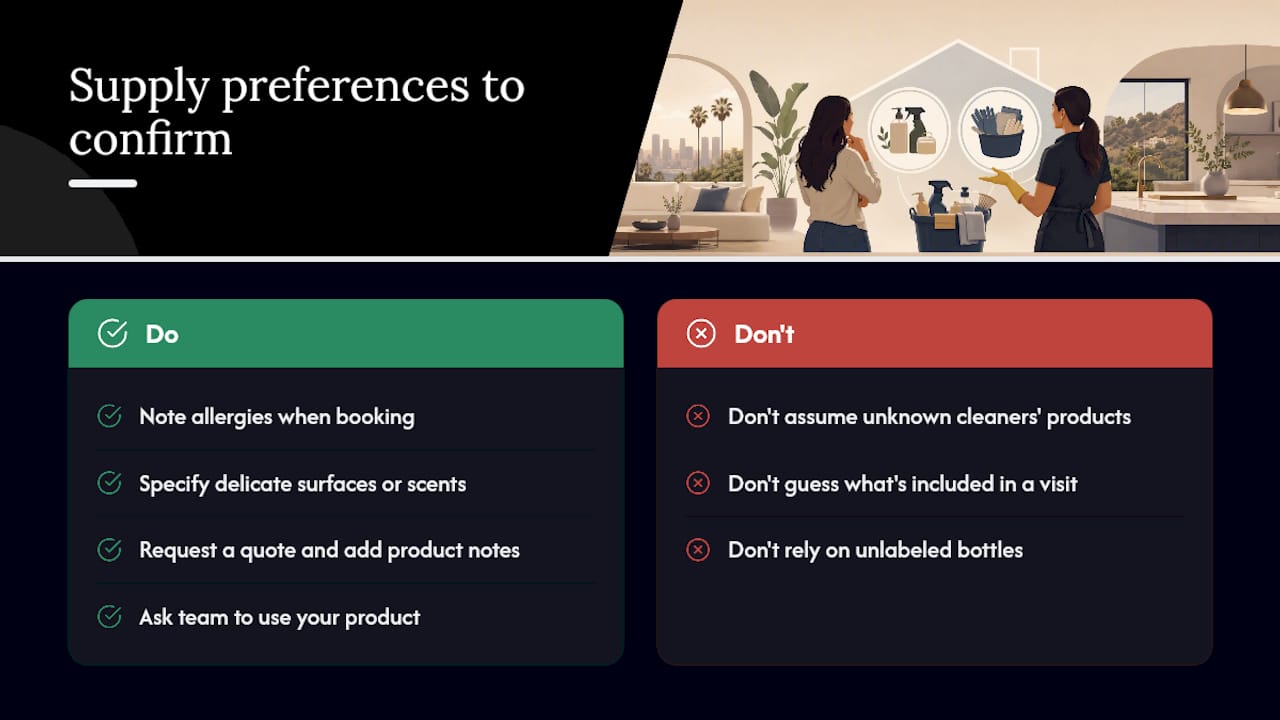 Supply preferences to confirm

Do

Note allergies when booking

Specify delicate surfaces or scents

Request a quote and add product notes

Ask team to use your product

Don't

Don't assume unknown cleaners' products

Don't guess what's included in a visit

Don't rely on unlabeled bottles